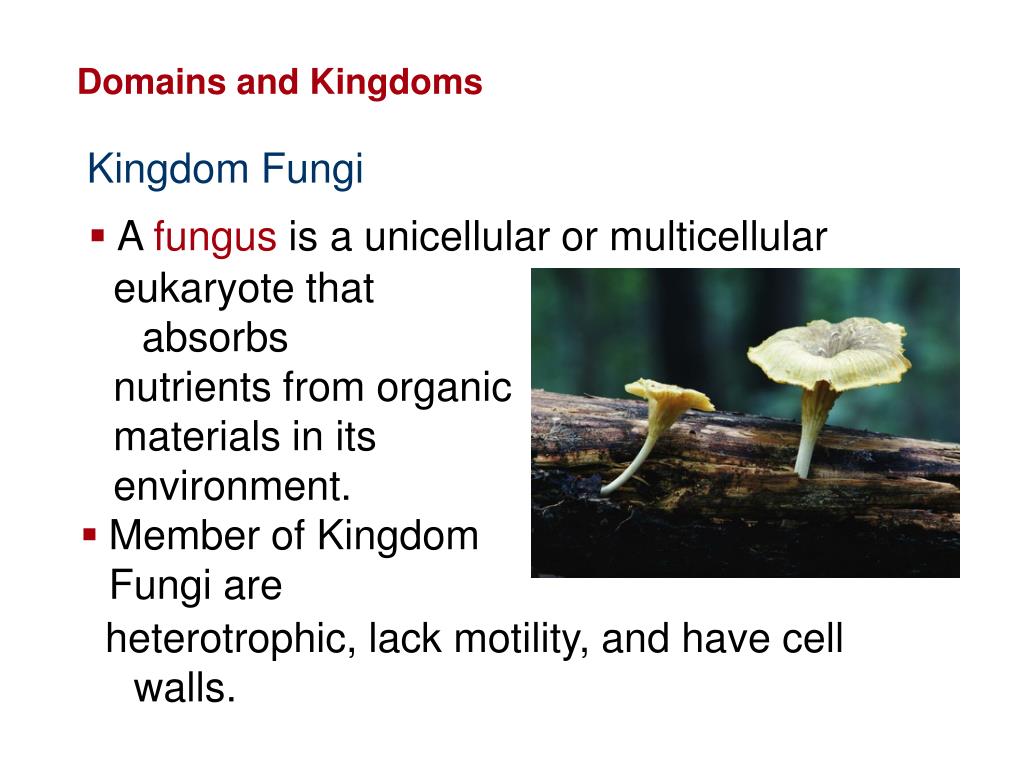 Domains and Kingdoms

Kingdom Fungi

▪ A fungus is a unicellular or multicellular eukaryote that absorbs nutrients from organic materials in its environment.

▪ Member of Kingdom Fungi are heterotrophic, lack motility, and have cell walls.